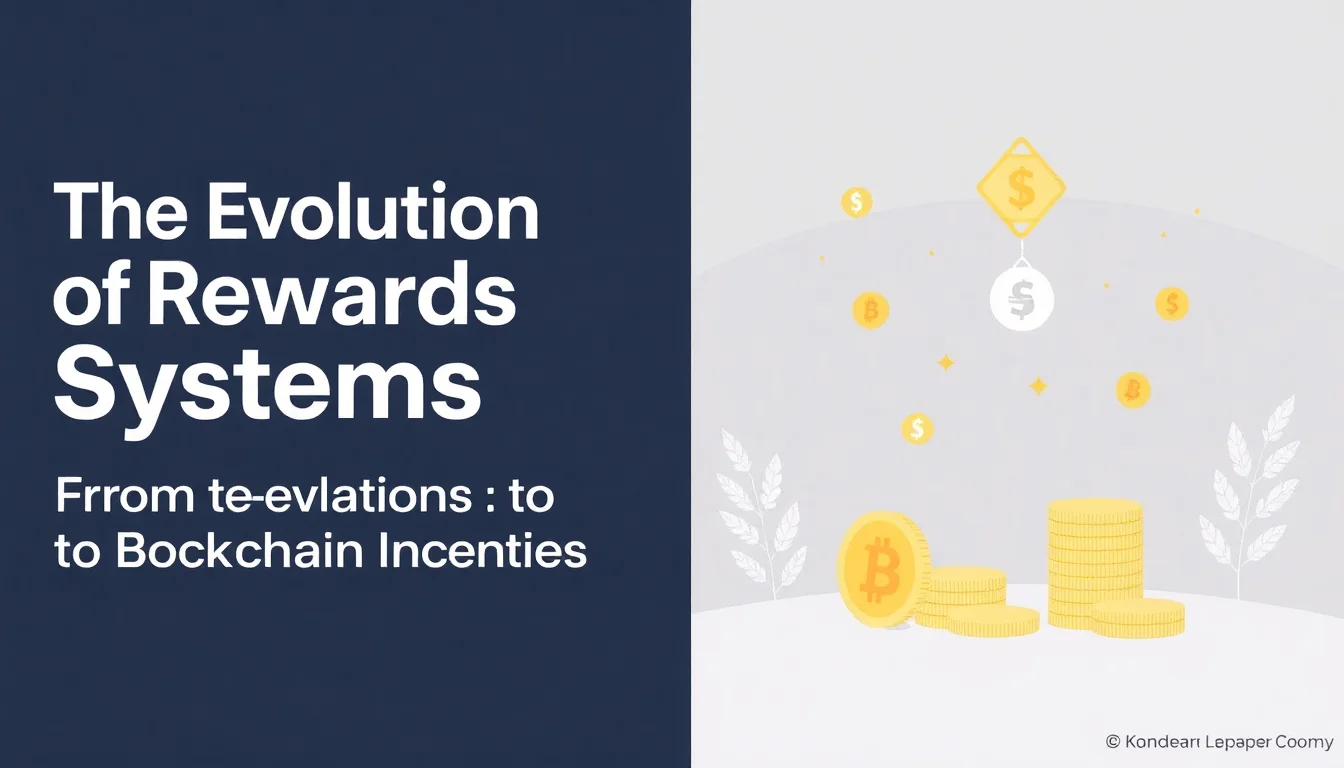 The Evolution of Rewards Systems

Frrom te-evlations : to to Bockchain Incenties

© Kondearı Lepaper Coomy